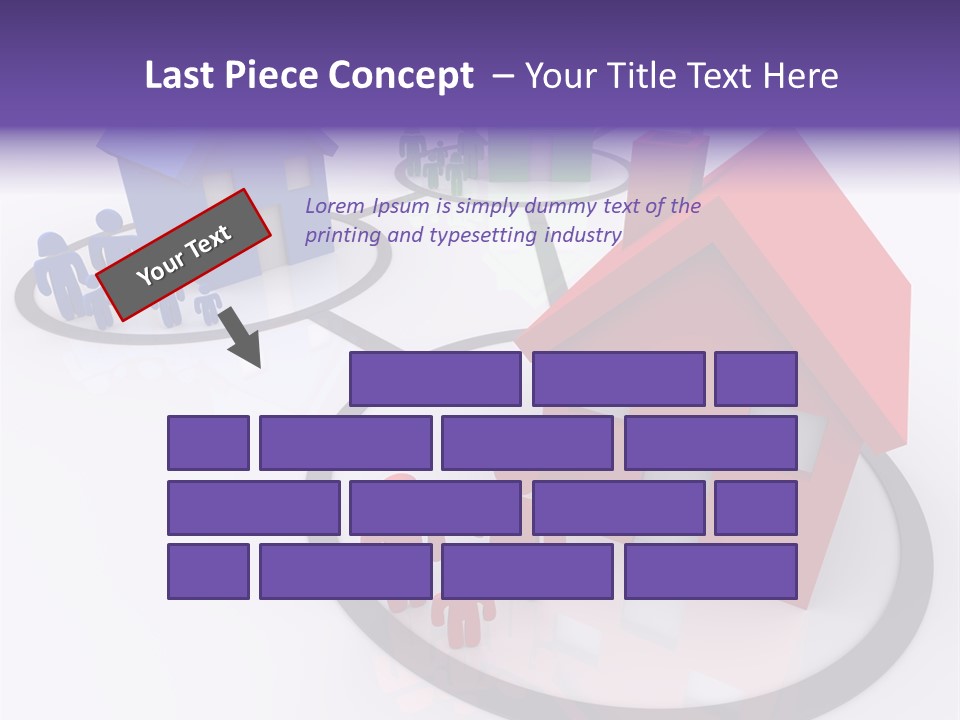 Last Piece Concept – Your Title Text Here

Your Text

Lorem Ipsum is simply dummy text of the printing and typesetting industry